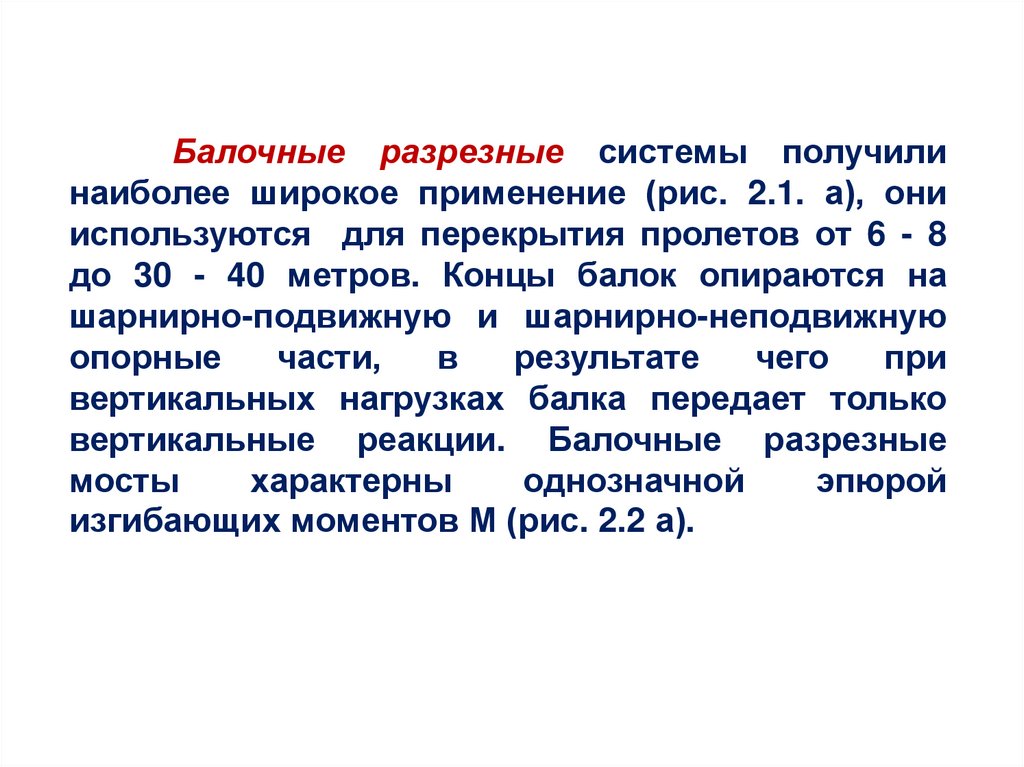 Балочные разрезные системы получили наиболее широкое применение (рис. 2.1. а), они используются для перекрытия пролетов от 6 - 8 до 30 - 40 метров. Концы балок опираются на шарнирно-подвижную и шарнирно-неподвижную опорные части, в результате чего при вертикальных нагрузках балка передает только вертикальные реакции. Балочные разрезные мосты характерны однозначной эпюрой изгибающих моментов М (рис. 2.2 а).